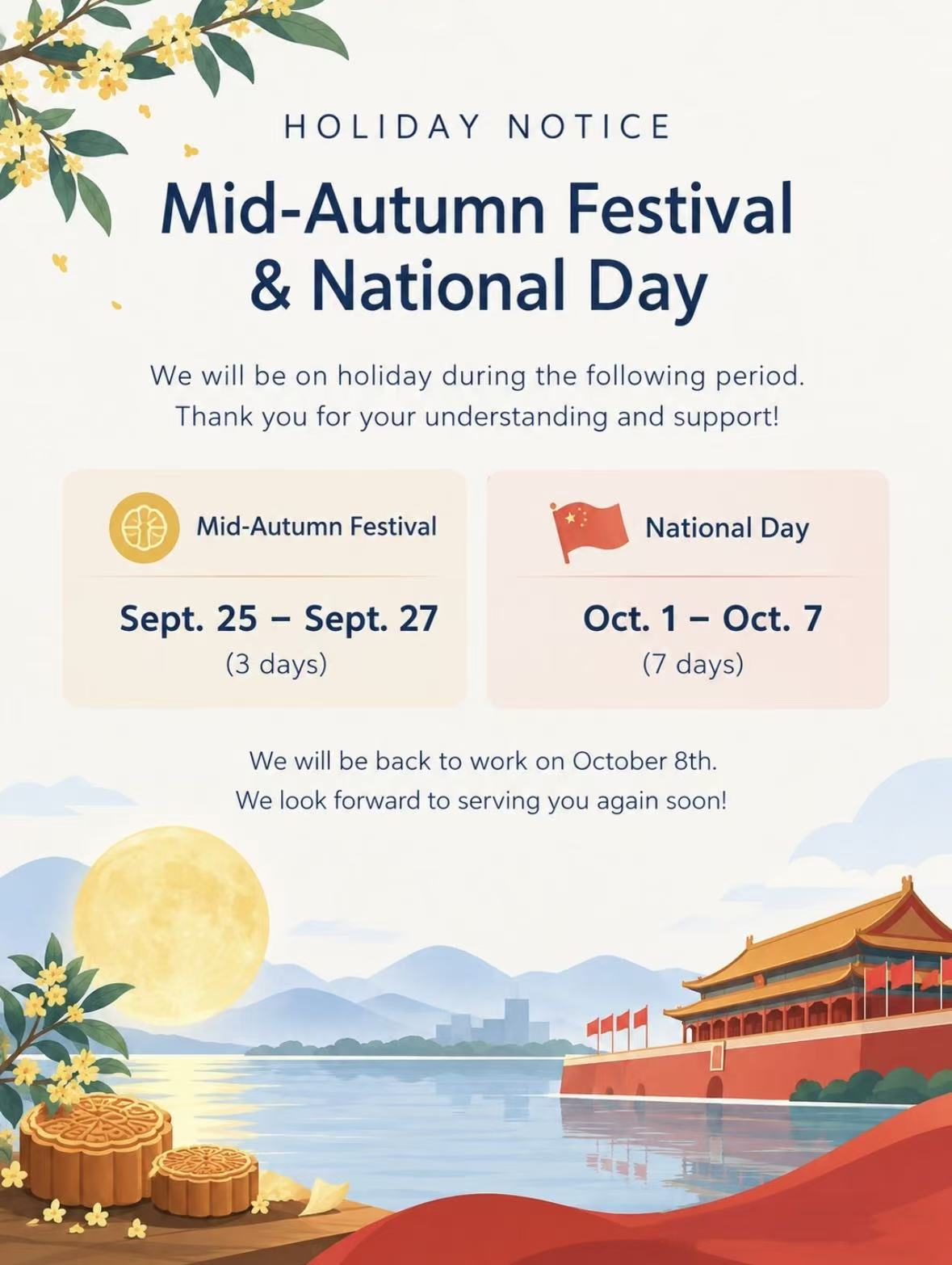 HOLIDAY NOTICE

Mid-Autumn Festival & National Day

We will be on holiday during the following period. Thank you for your understanding and support!

Mid-Autumn Festival

Sept. 25 – Sept. 27
(3 days)

National Day

Oct. 1 – Oct. 7
(7 days)

We will be back to work on October 8th. We look forward to serving you again soon!